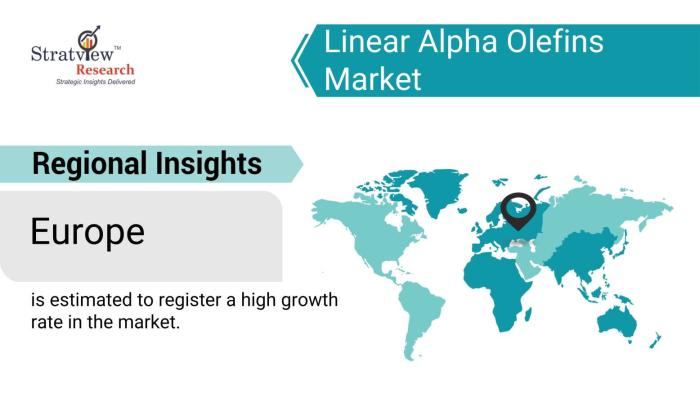 Stratview™
Research
Strategic Insights Delivered

Linear Alpha Olefins Market

Regional Insights

Europe

is estimated to register a high growth rate in the market.